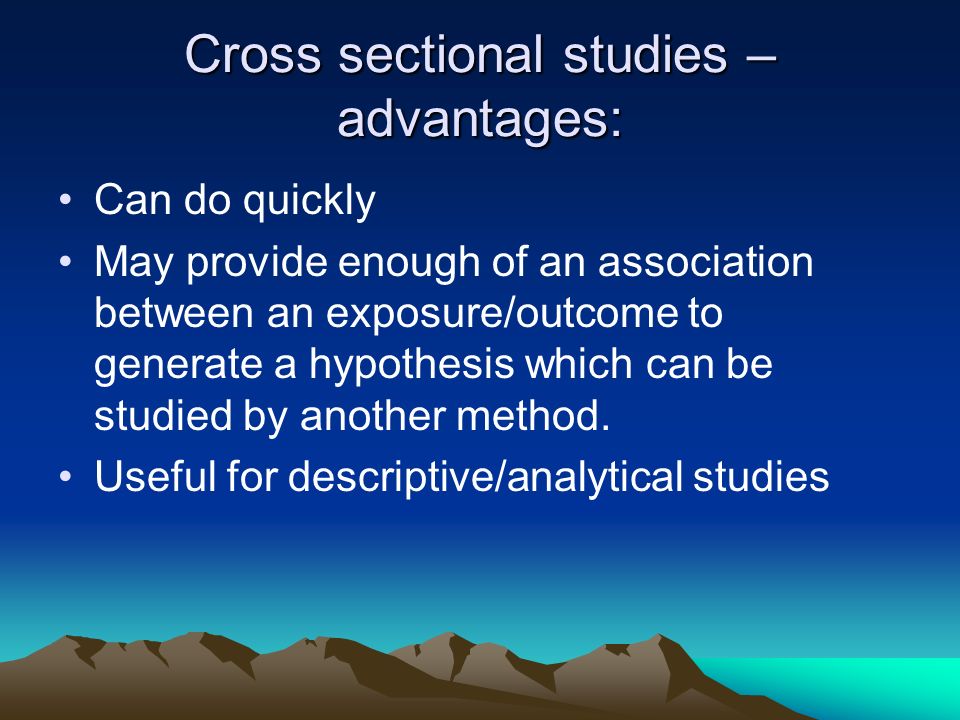 Cross sectional studies – advantages:

• Can do quickly
• May provide enough of an association between an exposure/outcome to generate a hypothesis which can be studied by another method.
• Useful for descriptive/analytical studies